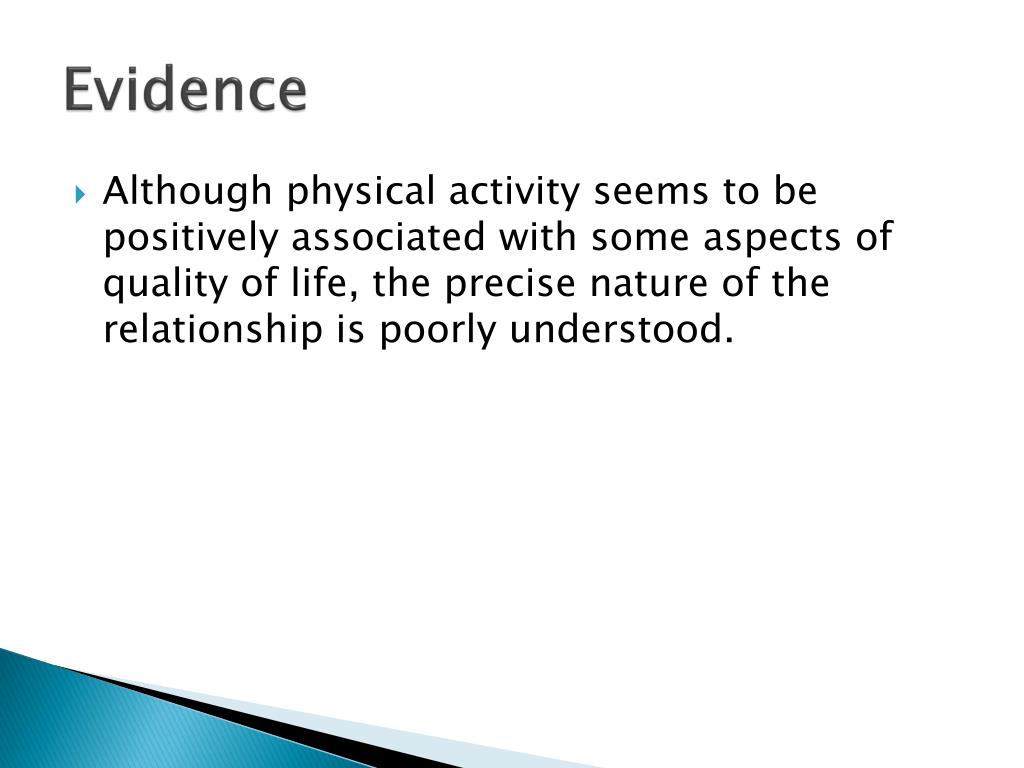 Evidence

Although physical activity seems to be positively associated with some aspects of quality of life, the precise nature of the relationship is poorly understood.